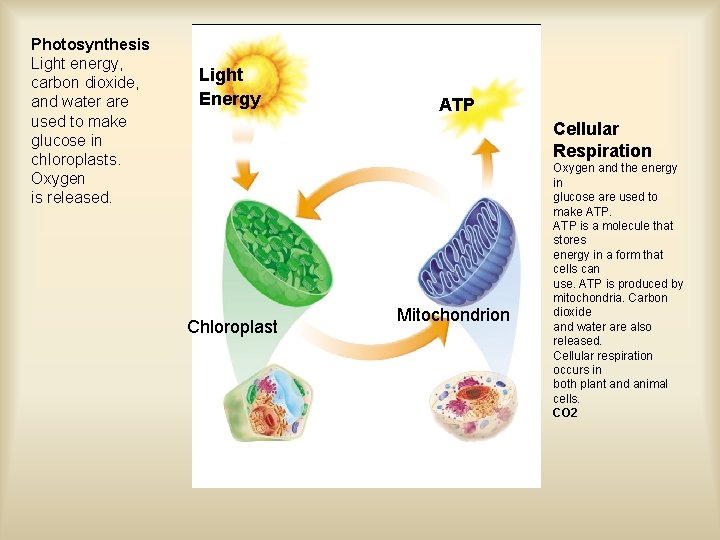 Photosynthesis
Light energy, carbon dioxide, and water are used to make glucose in chloroplasts. Oxygen is released.

Light Energy

ATP

Chloroplast

Mitochondrion

Cellular Respiration
Oxygen and the energy in glucose are used to make ATP. ATP is a molecule that stores energy in a form that cells can use. ATP is produced by mitochondria. Carbon dioxide and water are also released. Cellular respiration occurs in both plant and animal cells.
CO2